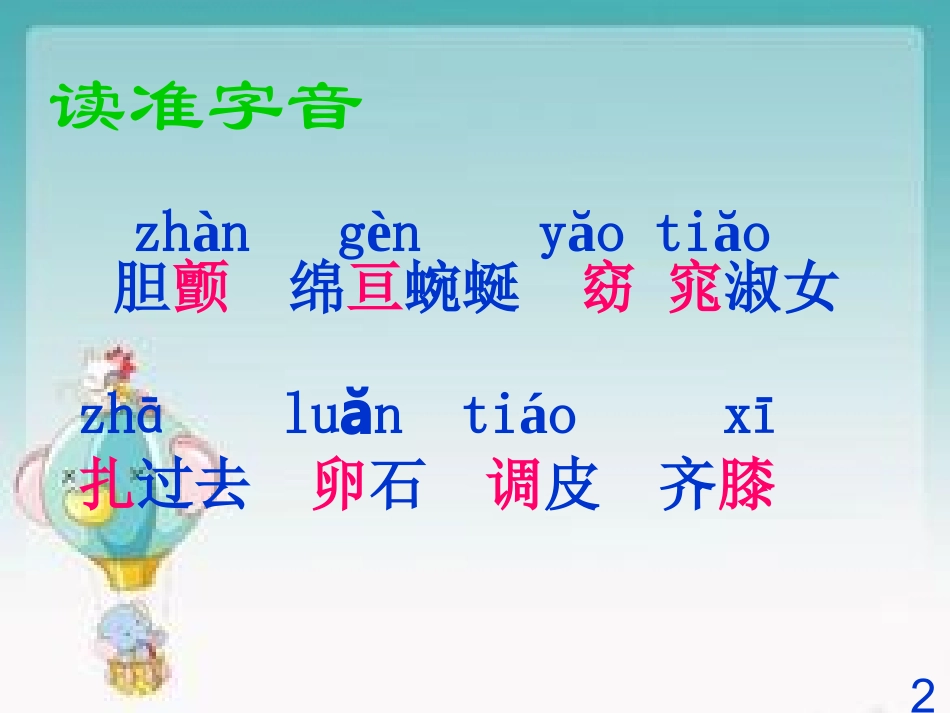 读准字音

zhàn gèn yǎo tiǎo
胆颤 绵亘蜿蜒 窈 窕淑女

zhā luǎn tiáo xī
扎过去 卵石 调皮 齐膝

2